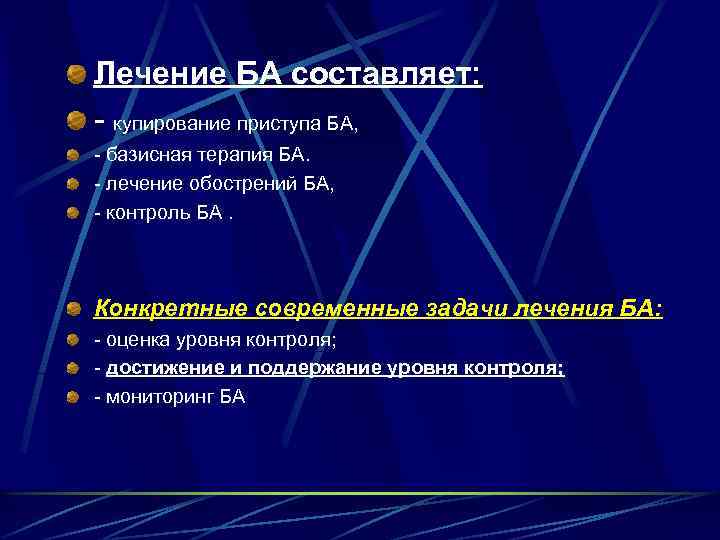 Лечение БА составляет:

- купирование приступа БА,

- базисная терапия БА.

- лечение обострений БА,

- контроль БА .

Конкретные современные задачи лечения БА:

- оценка уровня контроля;

- достижение и поддержание уровня контроля;

- мониторинг БА